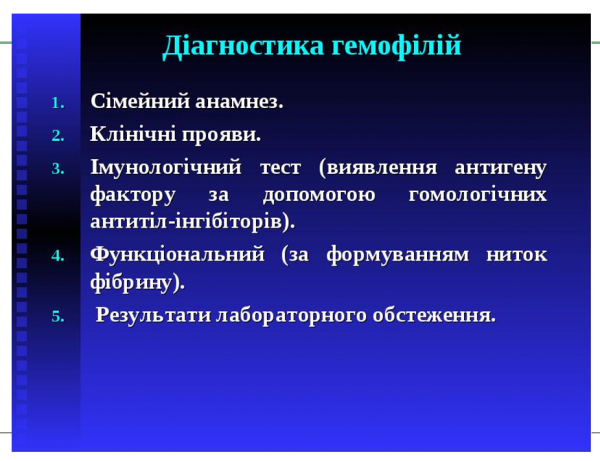 Діагностика гемофілій

1. Сімейний анамнез.
2. Клінічні прояви.
3. Імунологічний тест (виявлення антигену фактору за допомогою гомологічних антитіл-інгібіторів).
4. Функціональний (за формуванням ниток фібрину).
5. Результати лабораторного обстеження.